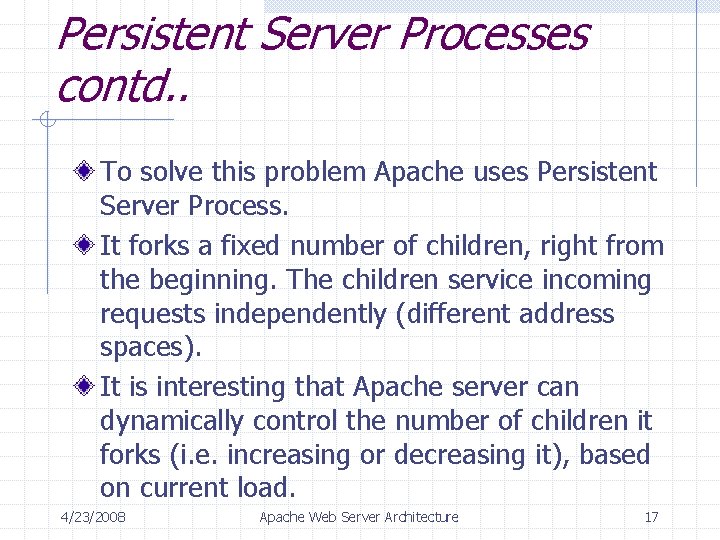 Persistent Server Processes contd..

To solve this problem Apache uses Persistent Server Process.

It forks a fixed number of children, right from the beginning. The children service incoming requests independently (different address spaces).

It is interesting that Apache server can dynamically control the number of children it forks (i.e. increasing or decreasing it), based on current load.

4/23/2008 Apache Web Server Architecture 17